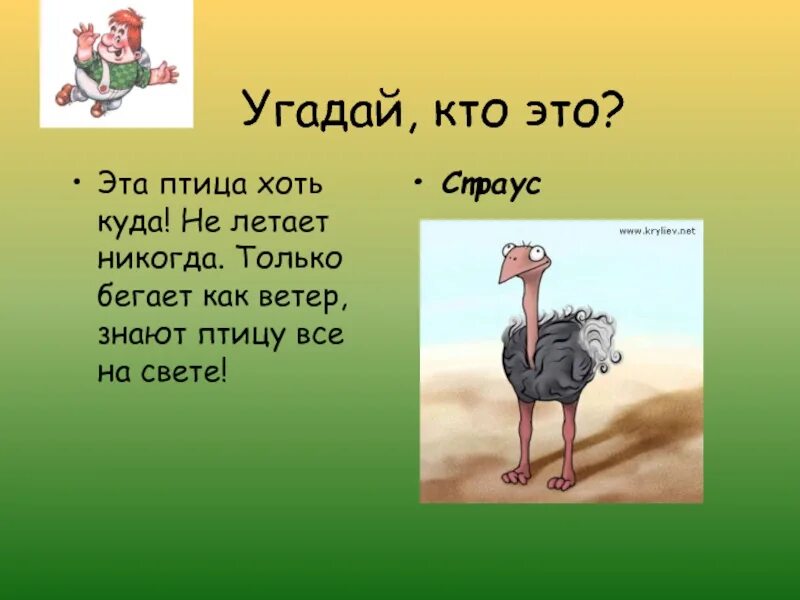 Угадай, кто это?

• Эта птица хоть куда! Не летает никогда. Только бегает как ветер, знают птицу все на свете!

• Страус

www.kryliev.net